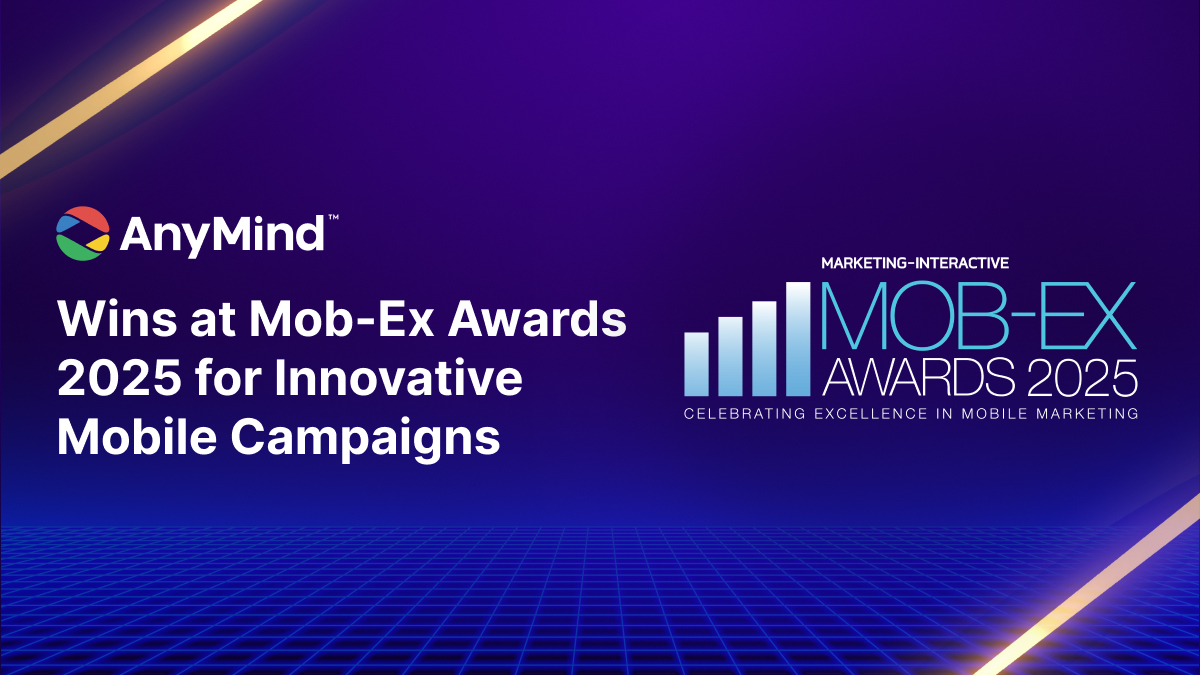 AnyMind™

Wins at Mob-Ex Awards 2025 for Innovative Mobile Campaigns

MARKETING-INTERACTIVE
MOB-EX
AWARDS 2025
CELEBRATING EXCELLENCE IN MOBILE MARKETING